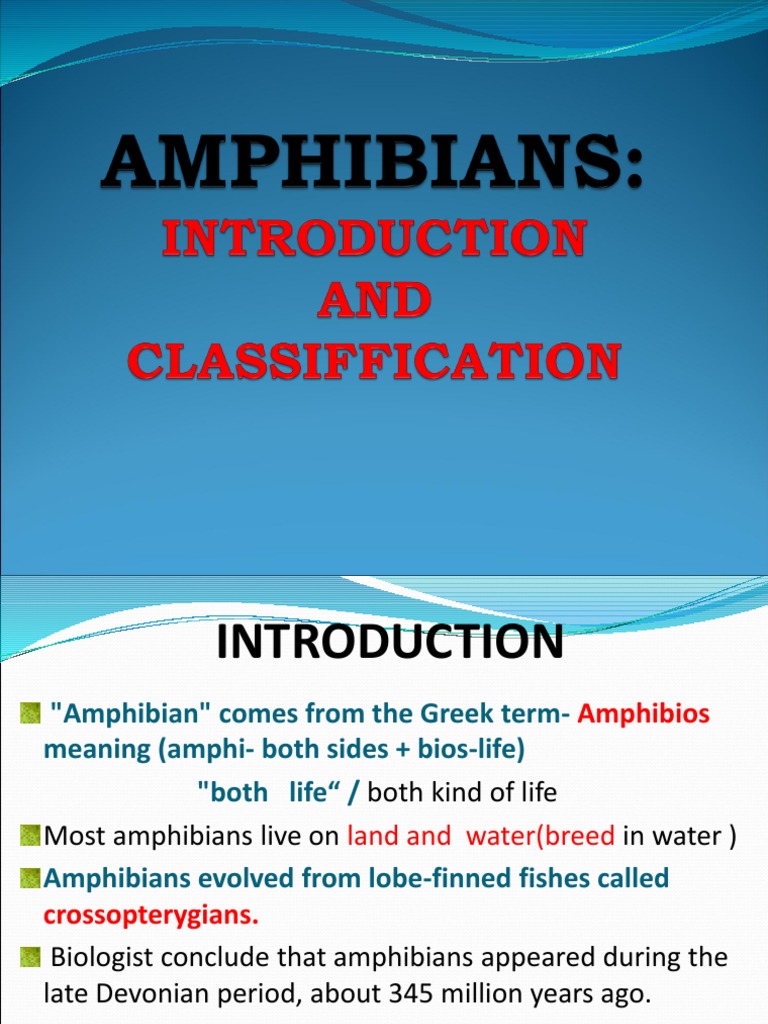 AMPHIBIANS:
INTRODUCTION
AND
CLASSIFFICATION

INTRODUCTION

"Amphibian" comes from the Greek term- Amphibios meaning (amphi- both sides + bios-life)
"both life“ / both kind of life

Most amphibians live on land and water(breed in water )

Amphibians evolved from lobe-finned fishes called crossopterygians.

Biologist conclude that amphibians appeared during the late Devonian period, about 345 million years ago.